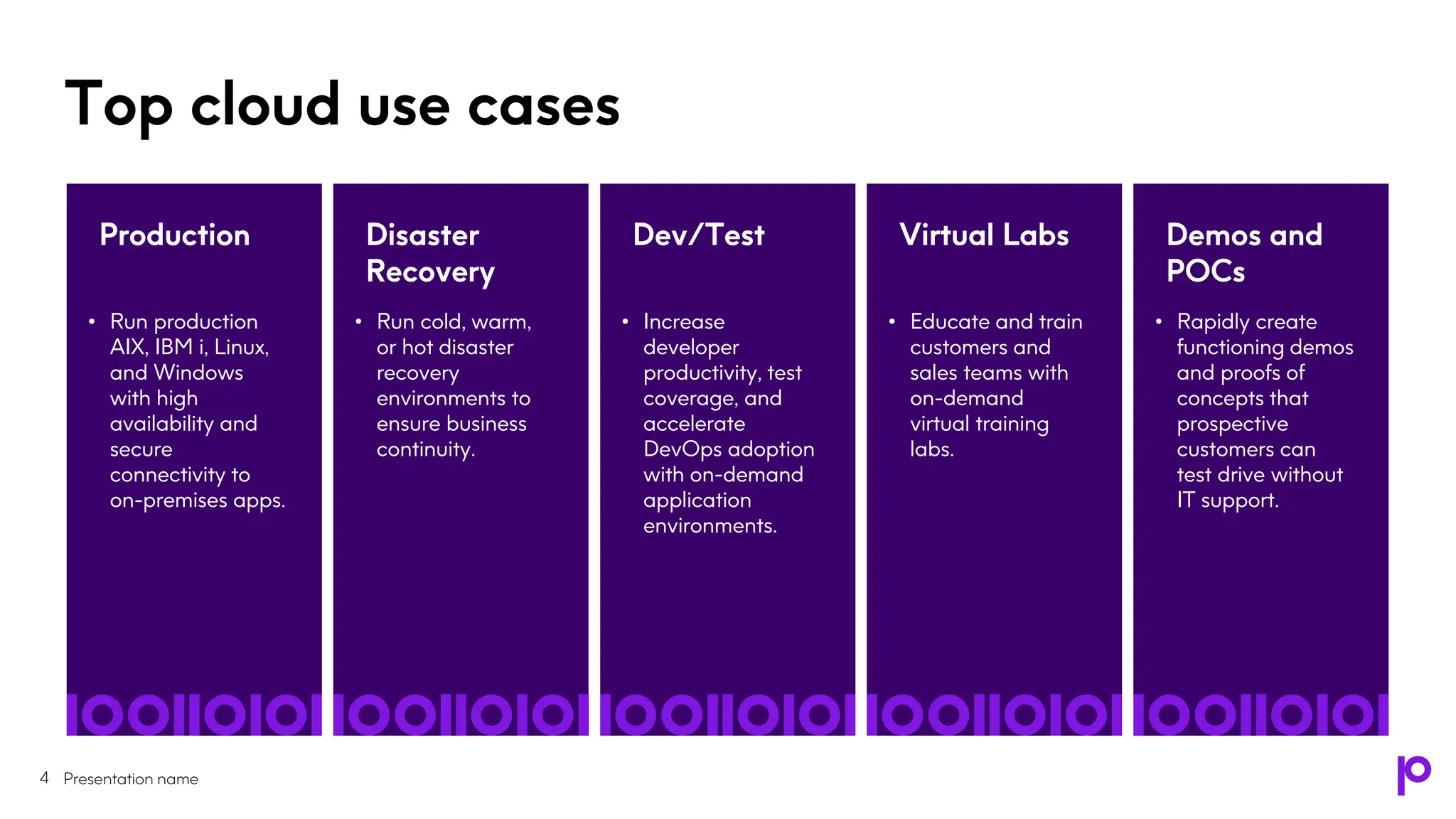 Top cloud use cases

Production

• Run production AIX, IBM i, Linux, and Windows with high availability and secure connectivity to on-premises apps.

Disaster Recovery

• Run cold, warm, or hot disaster recovery environments to ensure business continuity.

Dev/Test

• Increase developer productivity, test coverage, and accelerate DevOps adoption with on-demand application environments.

Virtual Labs

• Educate and train customers and sales teams with on-demand virtual training labs.

Demos and POCs

• Rapidly create functioning demos and proofs of concepts that prospective customers can test drive without IT support.

4 Presentation name